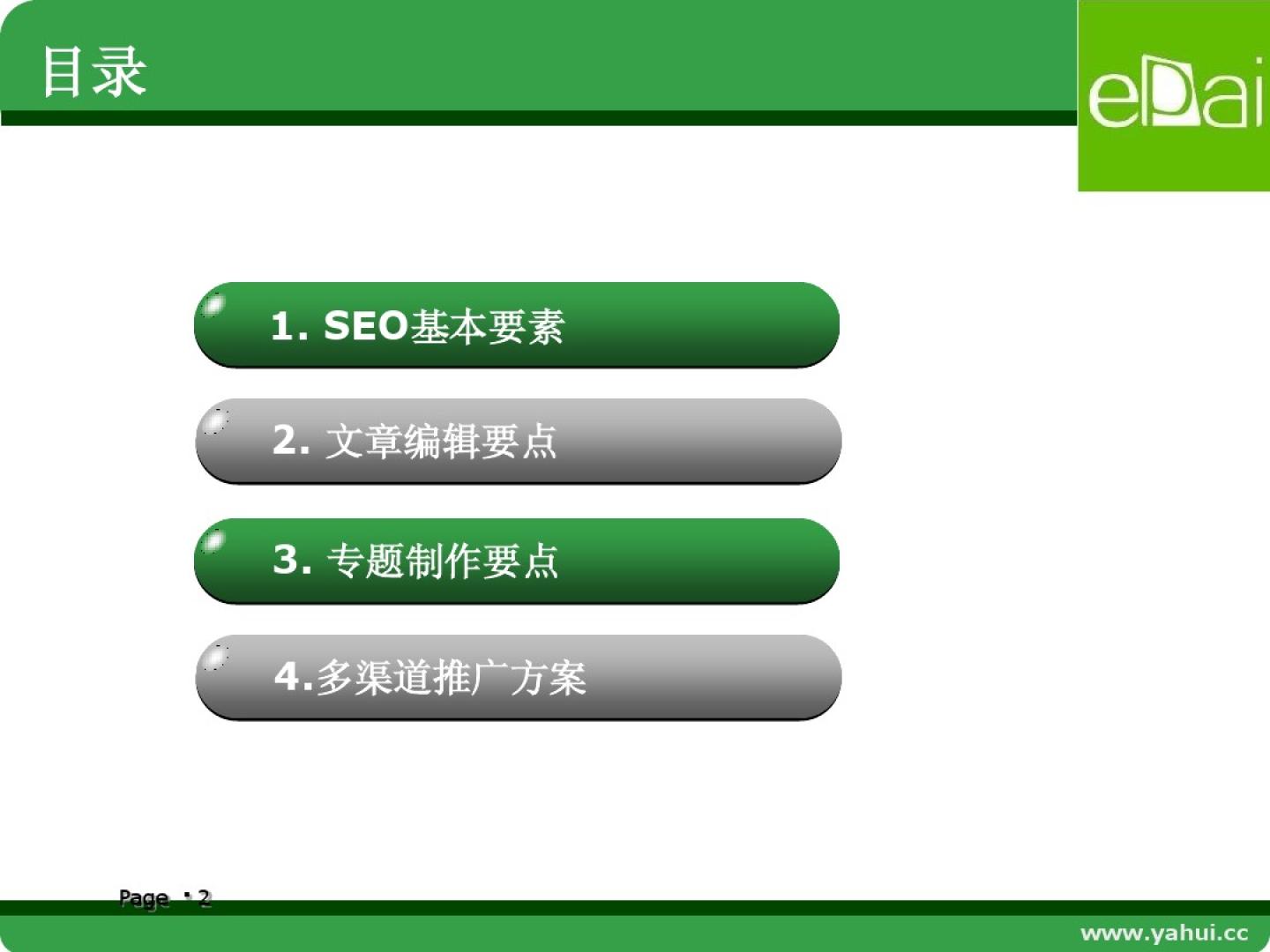 目录

eDai

1. SEO基本要素

2. 文章编辑要点

3. 专题制作要点

4.多渠道推广方案

Page ▪ 2

www.yahui.cc